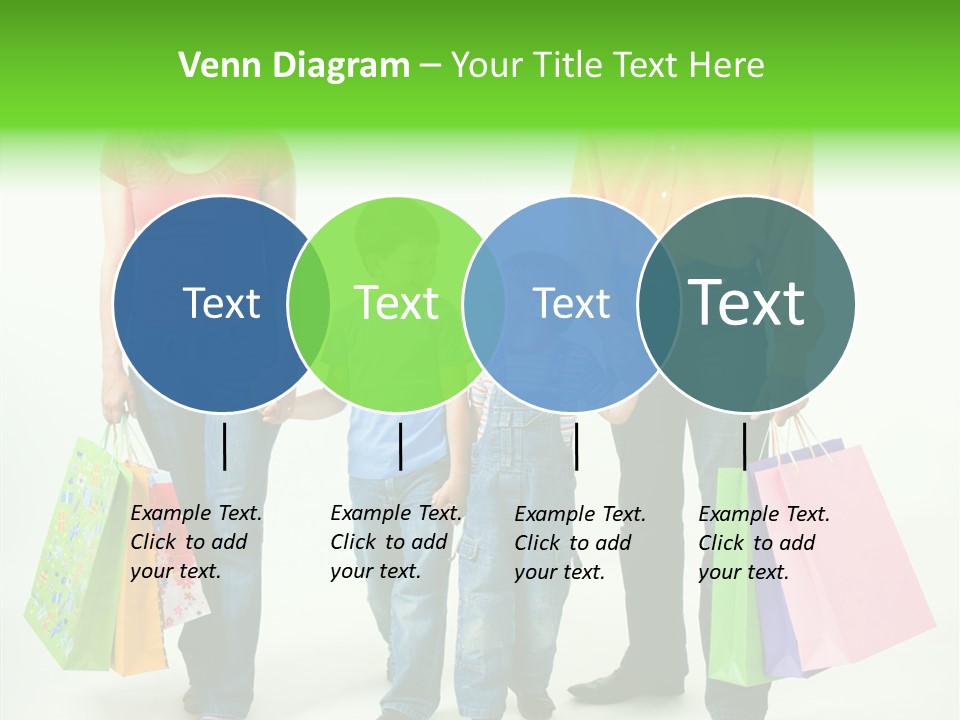 Venn Diagram – Your Title Text Here

Text

Text

Text

Text

Example Text. Click to add your text.

Example Text. Click to add your text.

Example Text. Click to add your text.

Example Text. Click to add your text.